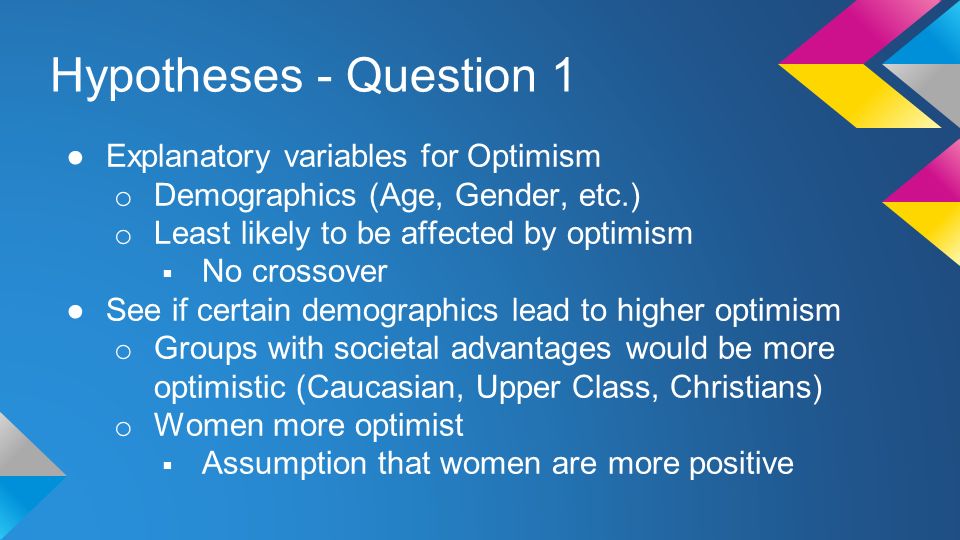 Hypotheses - Question 1

● Explanatory variables for Optimism
  ○ Demographics (Age, Gender, etc.)
  ○ Least likely to be affected by optimism
    ▪ No crossover
● See if certain demographics lead to higher optimism
  ○ Groups with societal advantages would be more optimistic (Caucasian, Upper Class, Christians)
  ○ Women more optimist
    ▪ Assumption that women are more positive